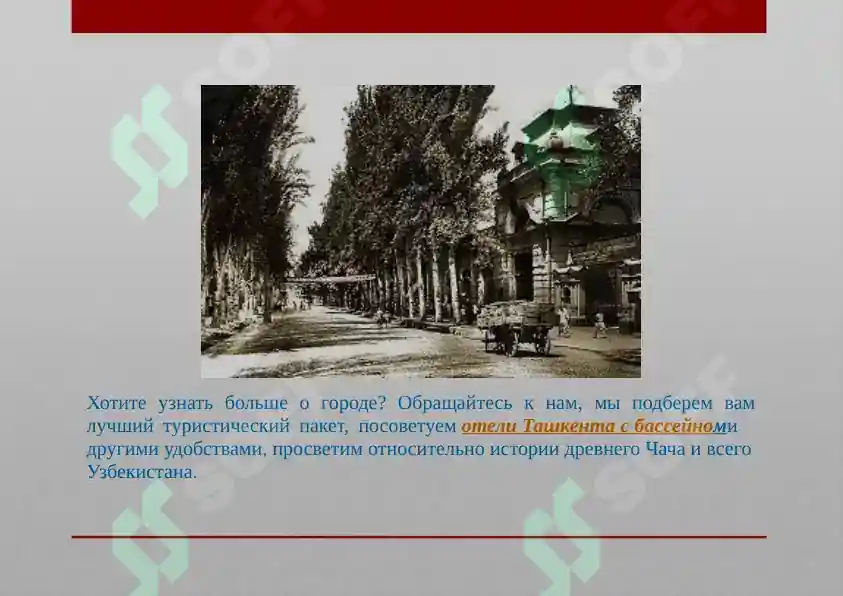 Хотите узнать больше о городе? Обращайтесь к нам, мы подберем вам лучший туристический пакет, посоветуем отели Ташкента с бассейноми другими удобствами, просветим относительно истории древнего Чача и всего Узбекистана.